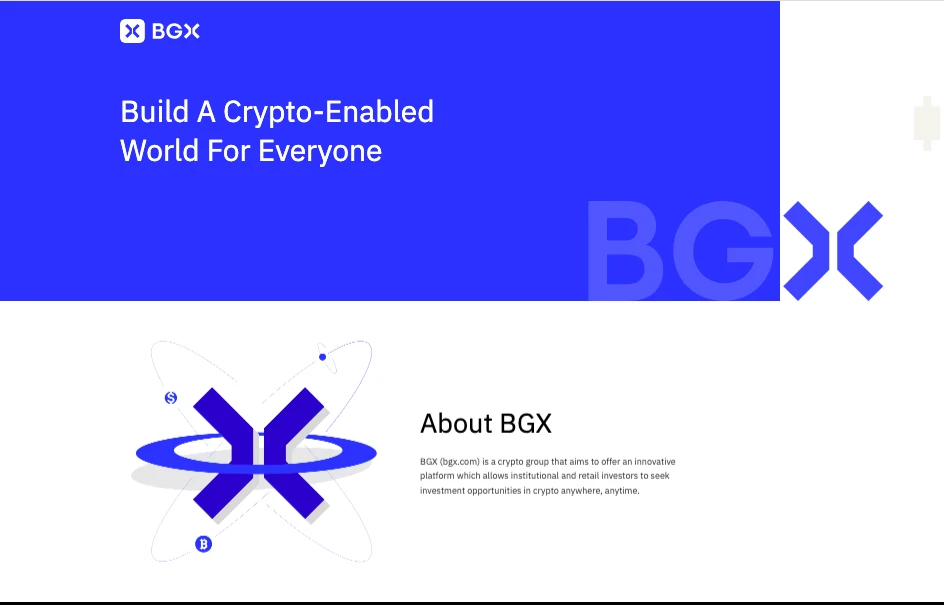 BGX

Build A Crypto-Enabled World For Everyone

BGX

About BGX

BGX (bgx.com) is a crypto group that aims to offer an innovative platform which allows institutional and retail investors to seek investment opportunities in crypto anywhere, anytime.